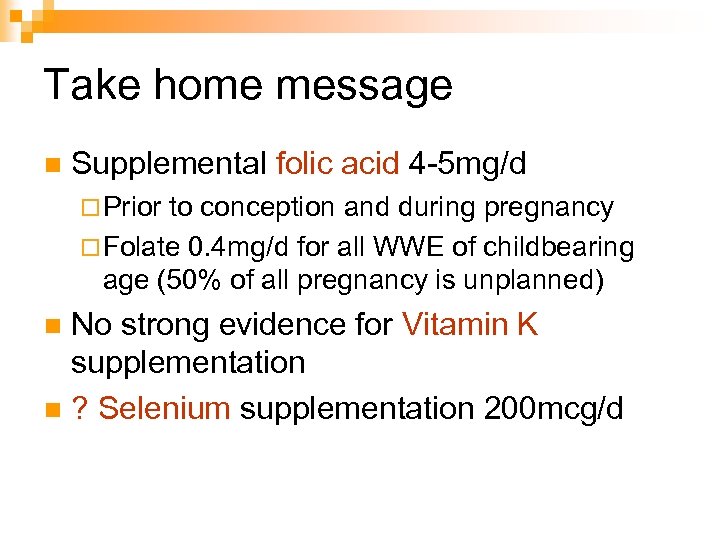 Take home message

Supplemental folic acid 4-5mg/d

Prior to conception and during pregnancy

Folate 0.4mg/d for all WWE of childbearing age (50% of all pregnancy is unplanned)

No strong evidence for Vitamin K supplementation

? Selenium supplementation 200mcg/d